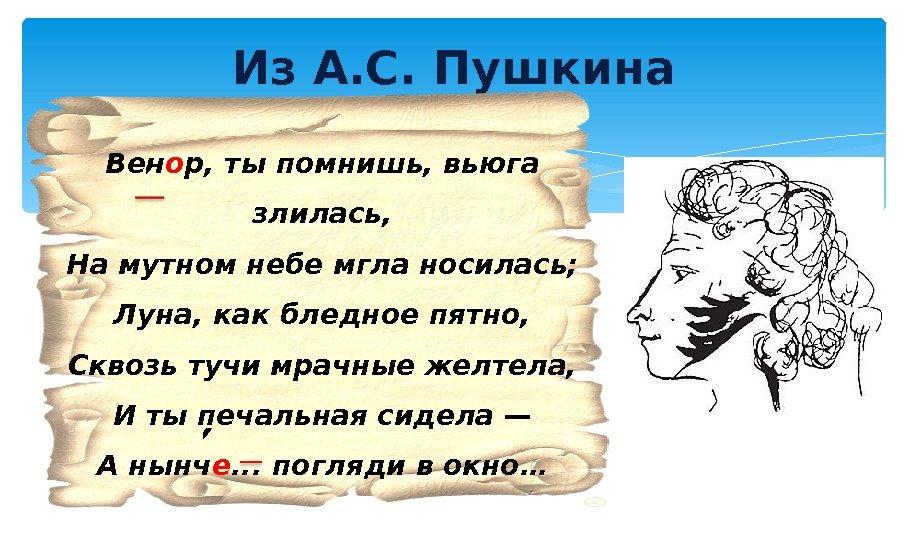 Из А.С. Пушкина

Венор, ты помнишь, вьюга злилась,
На мутном небе мгла носилась;
Луна, как бледное пятно,
Сквозь тучи мрачные желтела,
И ты печальная сидела —
А нынче... погляди в окно...